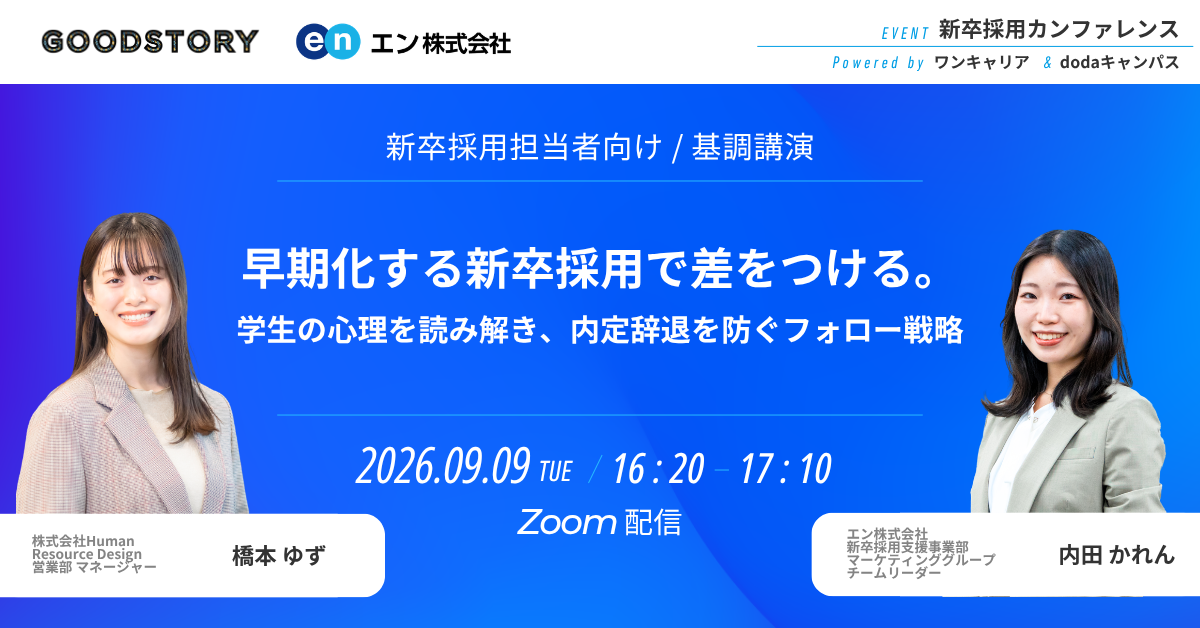 GOODSTORY

en エン株式会社

EVENT 新卒採用カンファレンス

Powered by ワンキャリア & dodaキャンパス

新卒採用担当者向け / 基調講演

早期化する新卒採用で差をつける。

学生の心理を読み解き、内定辞退を防ぐフォロー戦略

2026.09.09 TUE / 16 : 20 – 17 : 10

Zoom 配信

株式会社Human Resource Design 営業部 マネージャー

橋本 ゆず

エン株式会社 新卒採用支援事業部 マーケティンググループ チームリーダー

内田 かれん